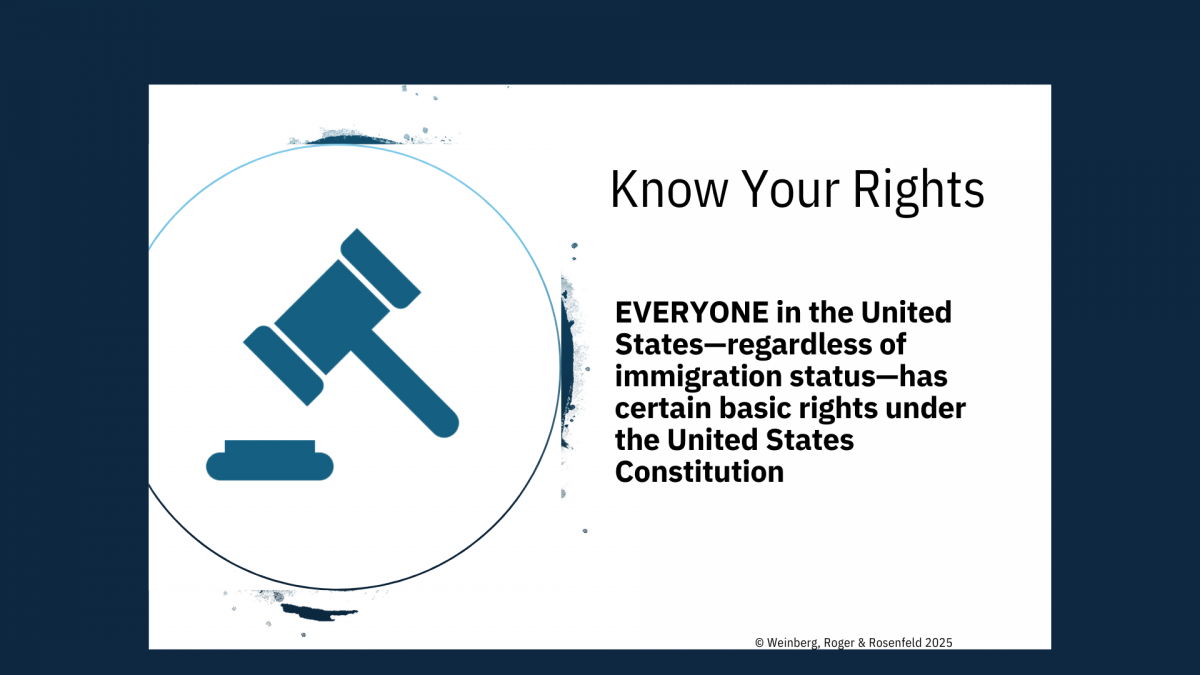 Know Your Rights

EVERYONE in the United States—regardless of immigration status—has certain basic rights under the United States Constitution

© Weinberg, Roger & Rosenfeld 2025